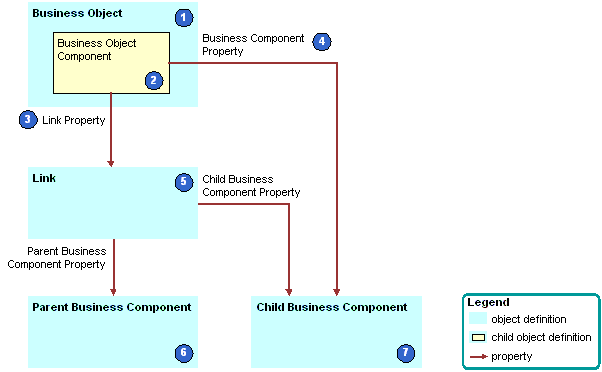 Business Object
1
Business Object Component
2
Business Component Property
4
3 Link Property
Link
5
Child Business Component Property
Parent Business Component Property
Parent Business Component
6
Child Business Component
7
Legend
object definition
child object definition
property